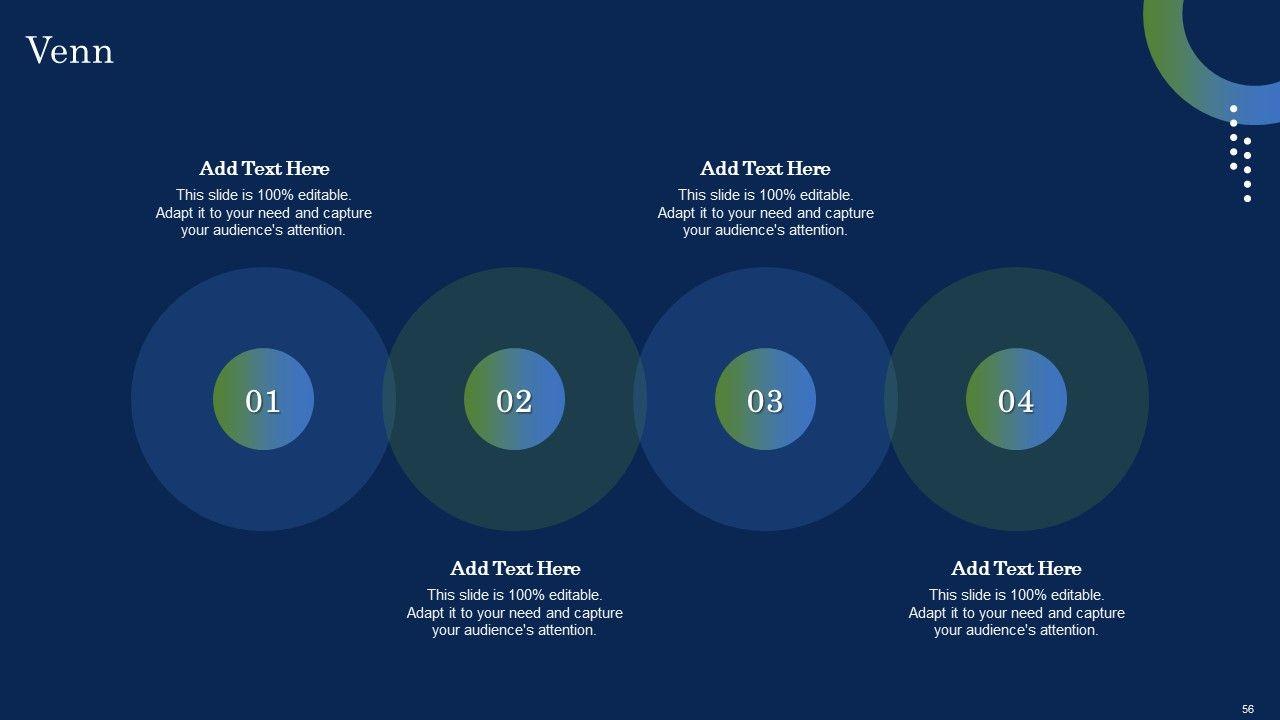 Venn

Add Text Here
This slide is 100% editable. Adapt it to your need and capture your audience's attention.

Add Text Here
This slide is 100% editable. Adapt it to your need and capture your audience's attention.

01

02

03

04

Add Text Here
This slide is 100% editable. Adapt it to your need and capture your audience's attention.

Add Text Here
This slide is 100% editable. Adapt it to your need and capture your audience's attention.

56